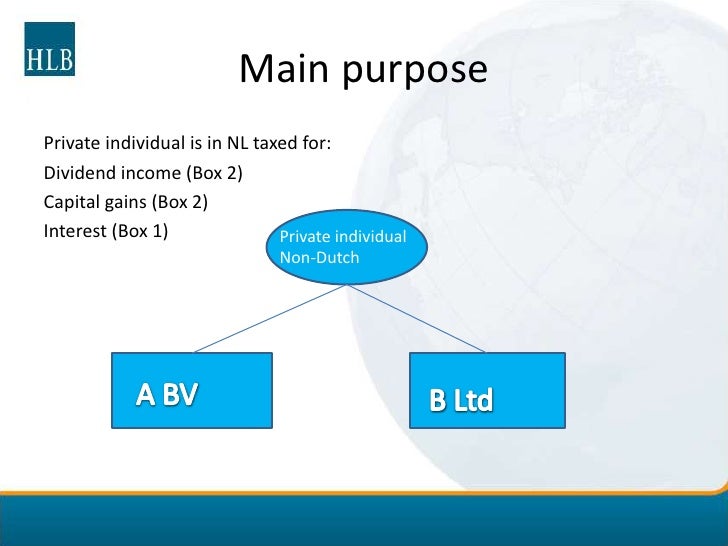 HLB

Main purpose

Private individual is in NL taxed for:
Dividend income (Box 2)
Capital gains (Box 2)
Interest (Box 1)

Private individual
Non-Dutch

A BV

B Ltd